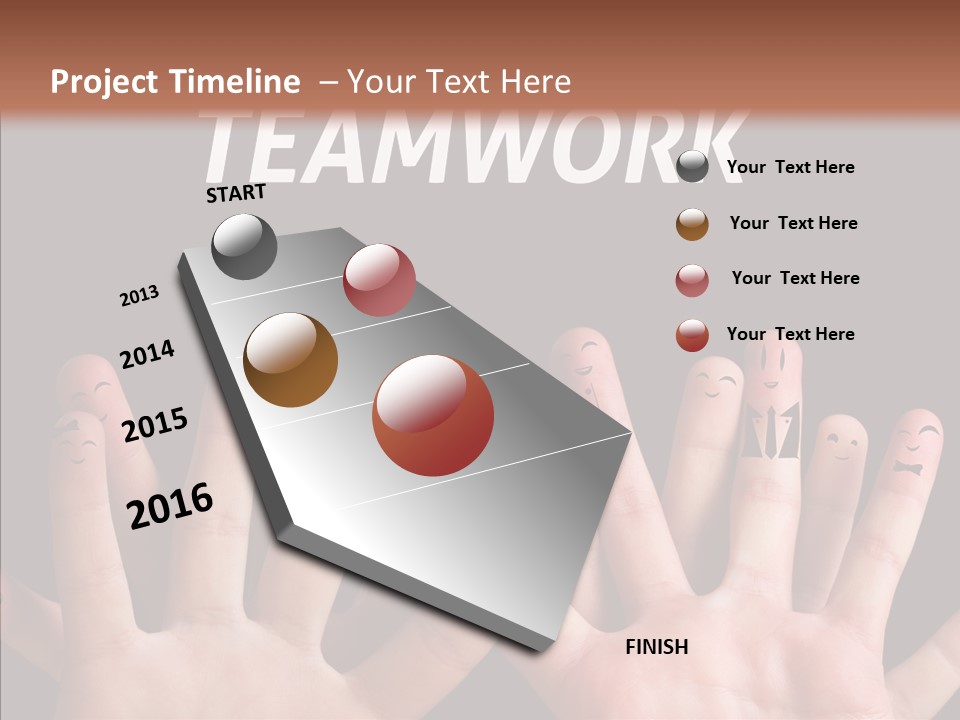 Project Timeline – Your Text Here

TEAMWORK

START

2013

2014

2015

2016

Your Text Here

Your Text Here

Your Text Here

Your Text Here

FINISH